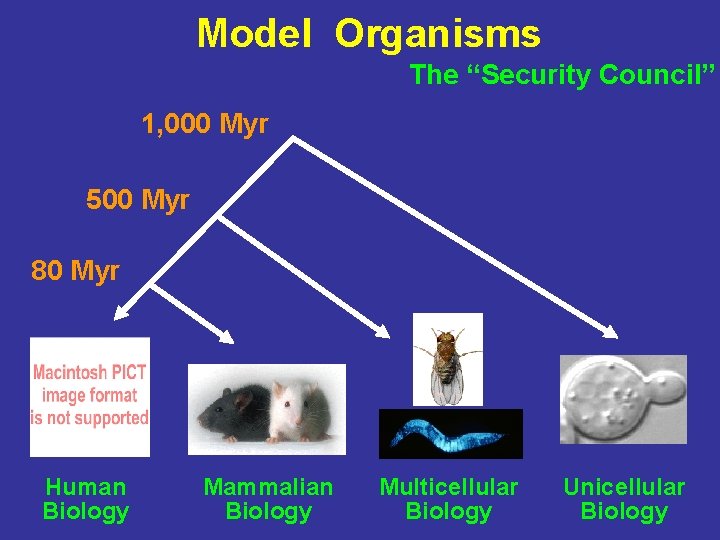 Model Organisms

The “Security Council”

1,000 Myr

500 Myr

80 Myr

Macintosh PICT image format is not supported

Human Biology

Mammalian Biology

Multicellular Biology

Unicellular Biology